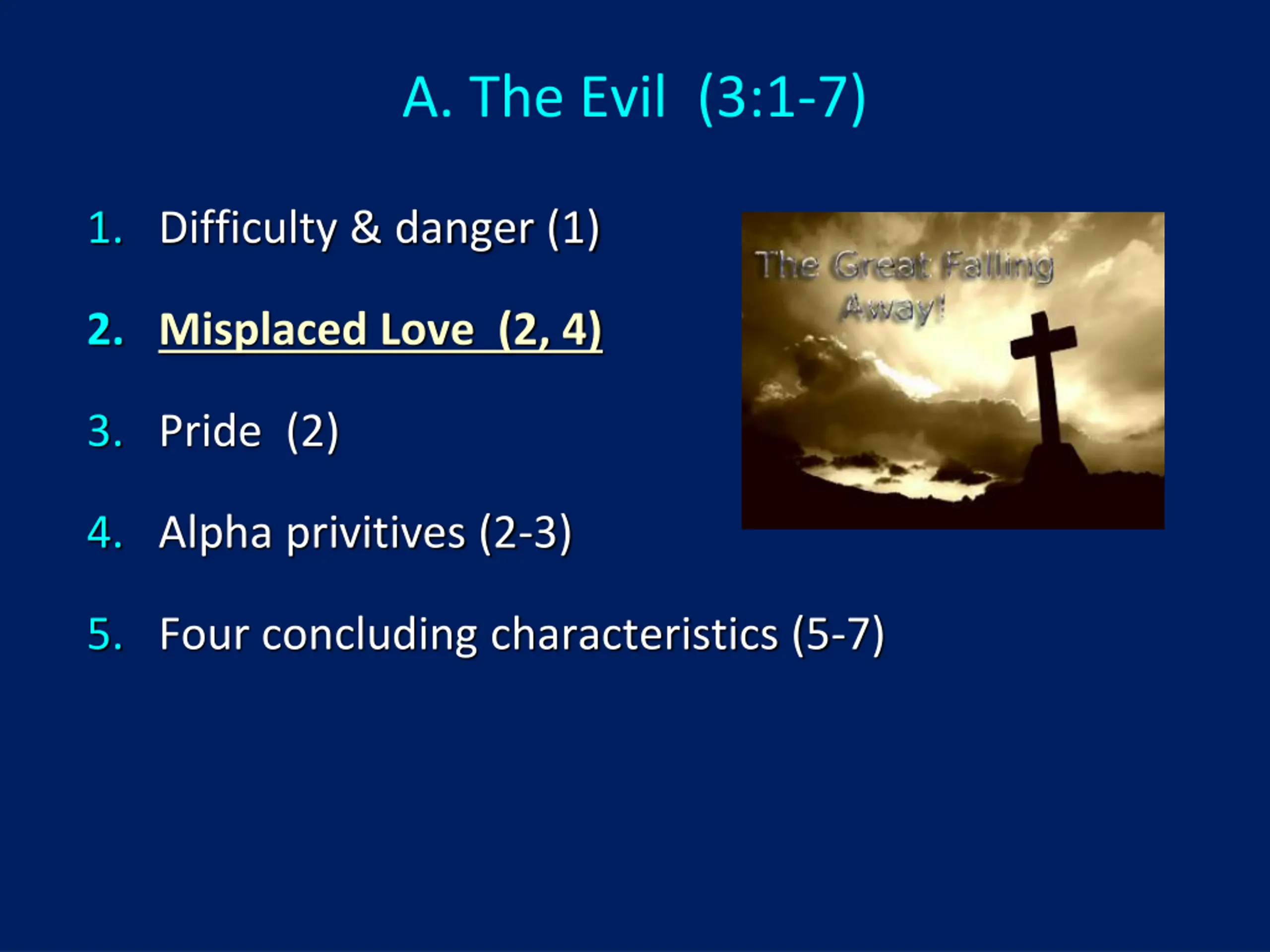 A. The Evil (3:1-7)

1. Difficulty & danger (1)

2. Misplaced Love (2, 4)

3. Pride (2)

4. Alpha privitives (2-3)

5. Four concluding characteristics (5-7)

The Great Falling Away!